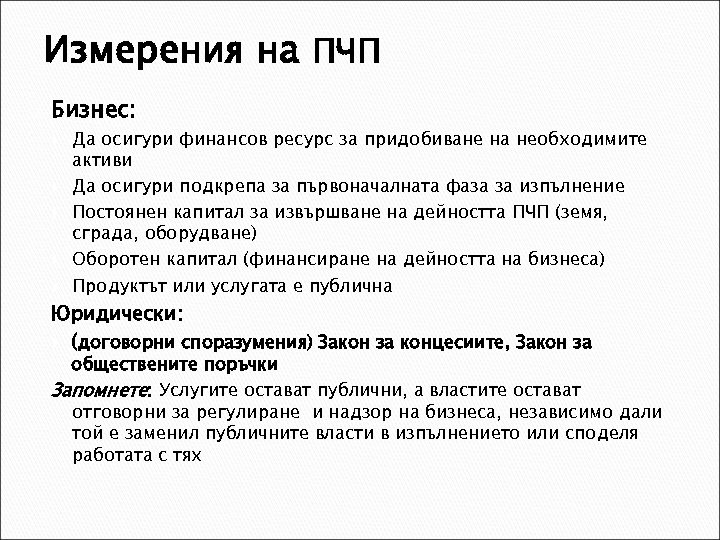 Измерения на ПЧП

Бизнес:

Да осигури финансов ресурс за придобиване на необходимите активи

Да осигури подкрепа за първоначалната фаза за изпълнение

Постоянен капитал за извършване на дейността ПЧП (земя, сграда, оборудване)

Оборотен капитал (финансиране на дейността на бизнеса)

Продуктът или услугата е публична

Юридически:

(договорни споразумения) Закон за концесиите, Закон за обществените поръчки

Запомнете: Услугите остават публични, а властите остават отговорни за регулиране и надзор на бизнеса, независимо дали той е заменил публичните власти в изпълнението или споделя работата с тях